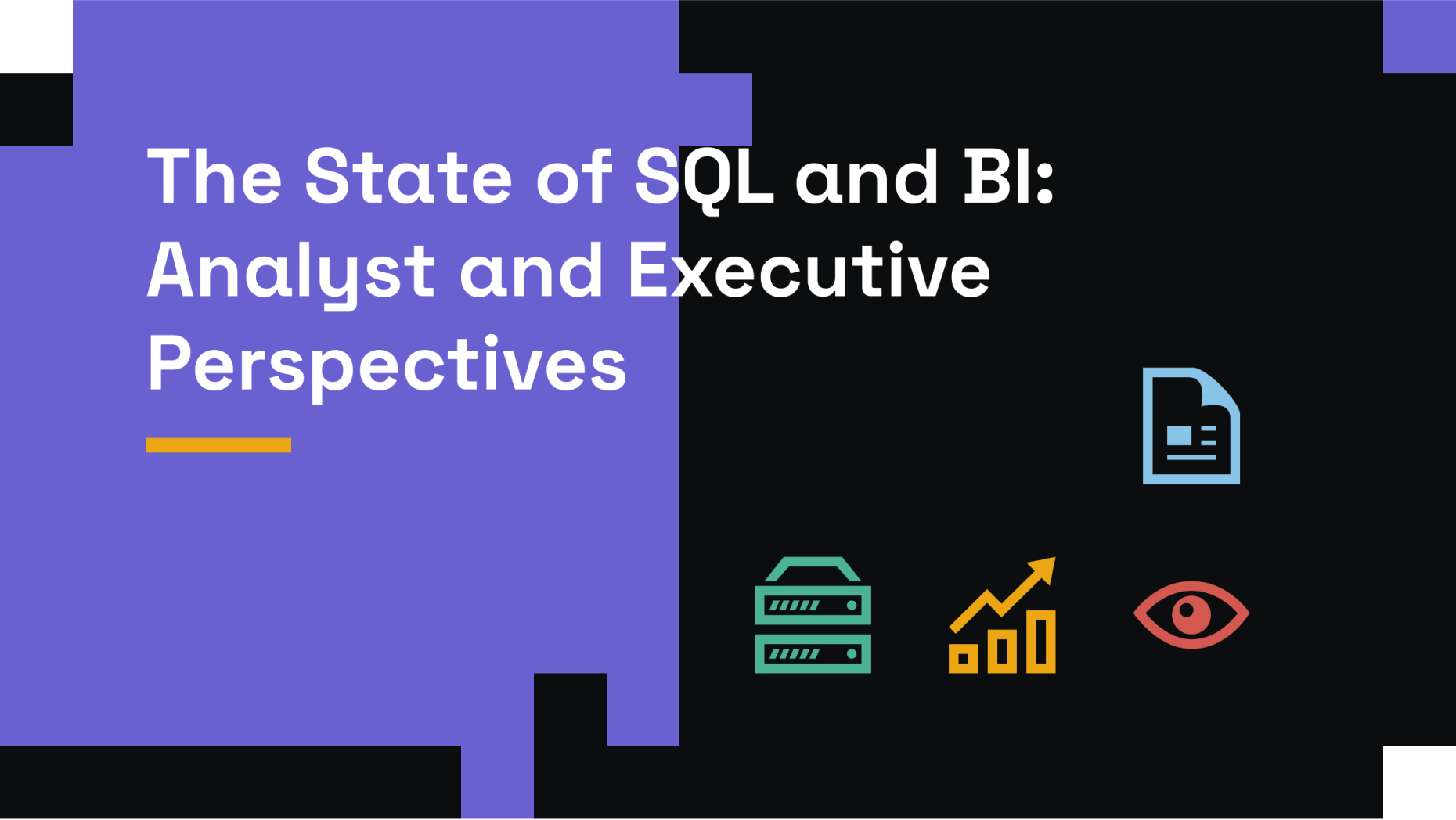 The State of SQL and BI: Analyst and Executive Perspectives